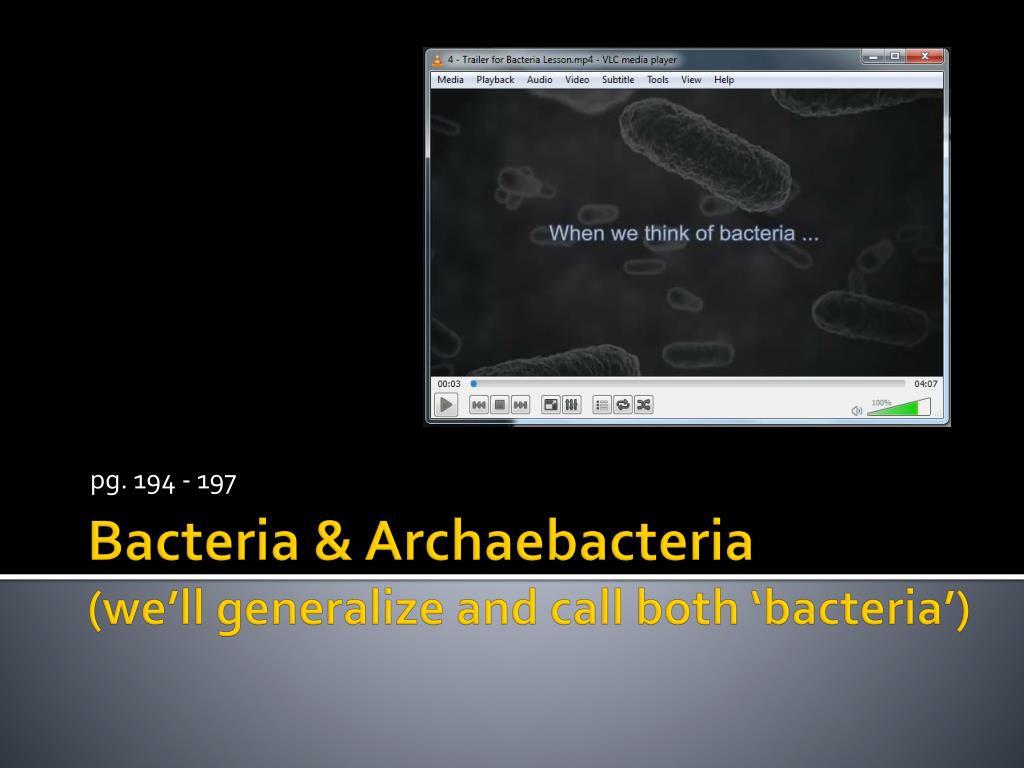 4 - Trailer for Bacteria Lesson.mp4 - VLC media player

Media Playback Audio Video Subtitle Tools View Help

When we think of bacteria ...

00:03

04:07

100%

pg. 194 - 197

Bacteria & Archaebacteria

(we'll generalize and call both 'bacteria')